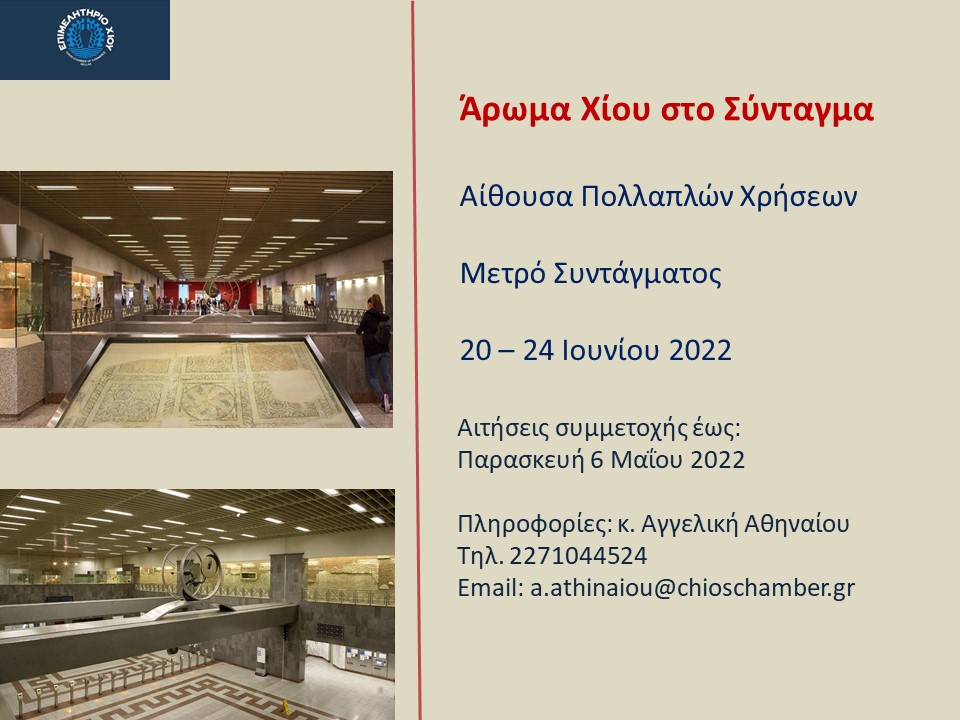 ΕΠΙΜΕΛΗΤΗΡΙΟ ΧΙΟΥ

Άρωμα Χίου στο Σύνταγμα

Αίθουσα Πολλαπλών Χρήσεων

Μετρό Συντάγματος

20 – 24 Ιουνίου 2022

Αιτήσεις συμμετοχής έως:
Παρασκευή 6 Μαΐου 2022

Πληροφορίες: κ. Αγγελική Αθηναίου
Τηλ. 2271044524
Email: a.athinaiou@chioschamber.gr